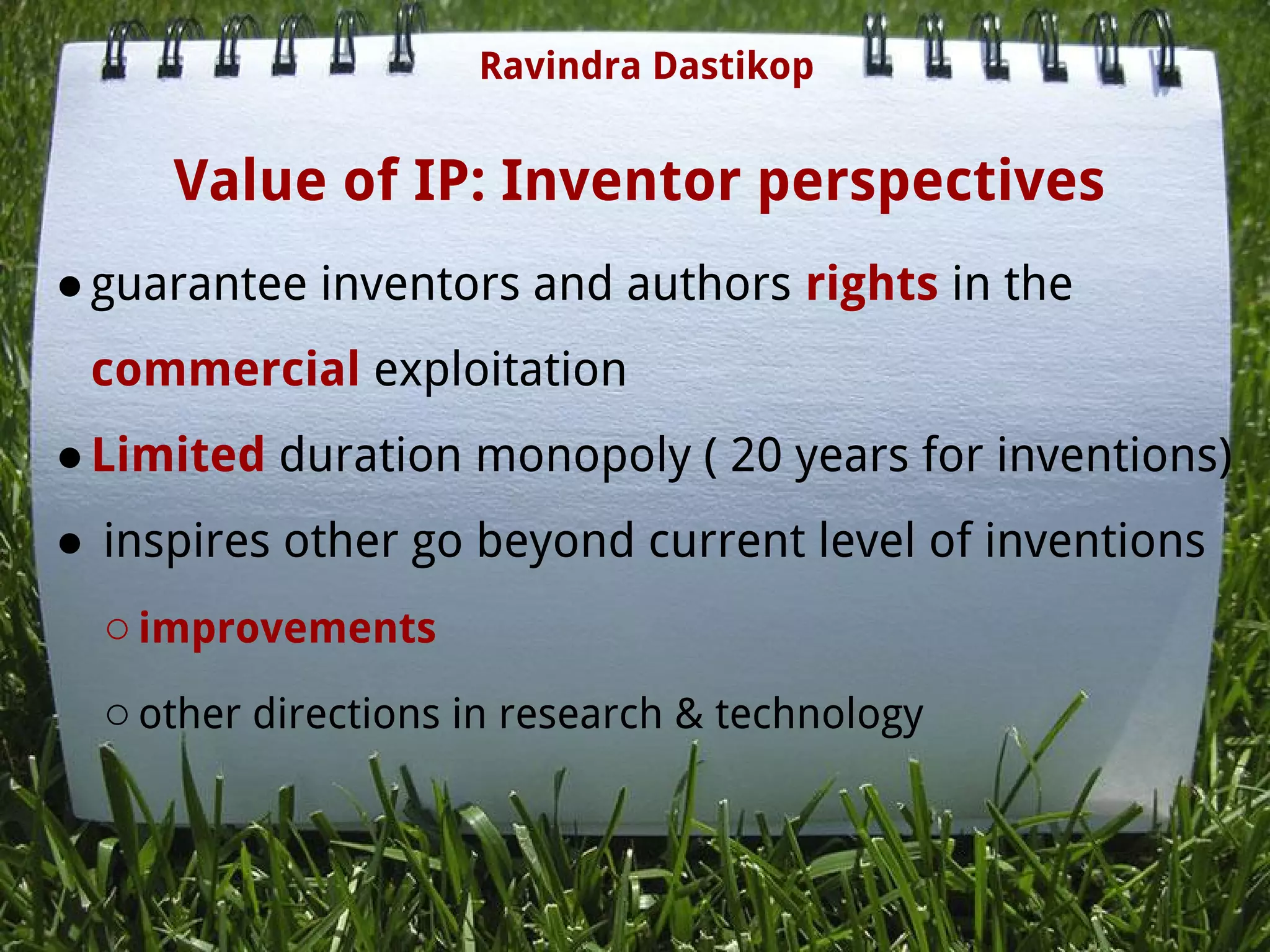 Ravindra Dastikop

Value of IP: Inventor perspectives

● guarantee inventors and authors rights in the commercial exploitation

● Limited duration monopoly ( 20 years for inventions)

● inspires other go beyond current level of inventions

○ improvements

○ other directions in research & technology